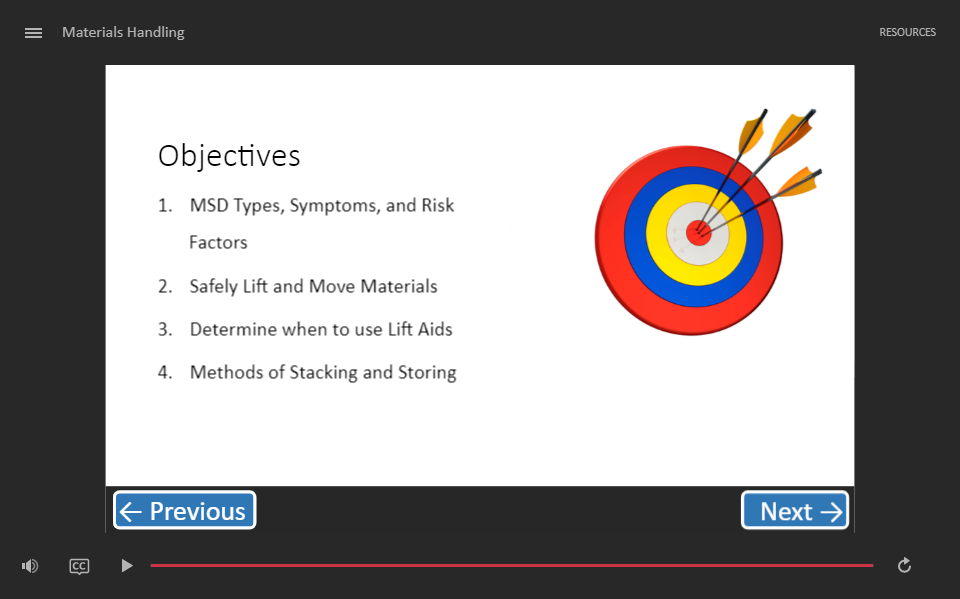 Materials Handling

RESOURCES

Objectives

1. MSD Types, Symptoms, and Risk Factors
2. Safely Lift and Move Materials
3. Determine when to use Lift Aids
4. Methods of Stacking and Storing

← Previous

Next →

CC